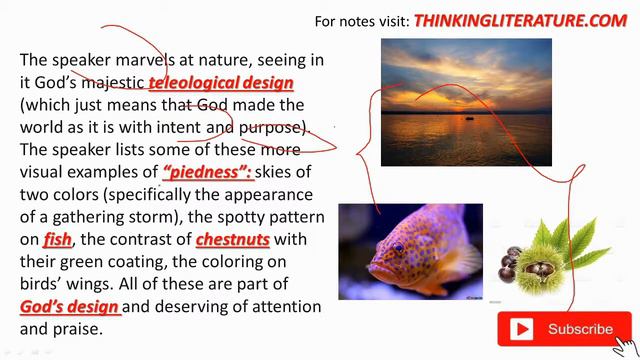 For notes visit: THINKINGLITERATURE.COM

The speaker marvels at nature, seeing in it God's majestic teleological design (which just means that God made the world as it is with intent and purpose). The speaker lists some of these more visual examples of "piedness": skies of two colors (specifically the appearance of a gathering storm), the spotty pattern on fish, the contrast of chestnuts with their green coating, the coloring on birds' wings. All of these are part of God's design and deserving of attention and praise.

Subscribe